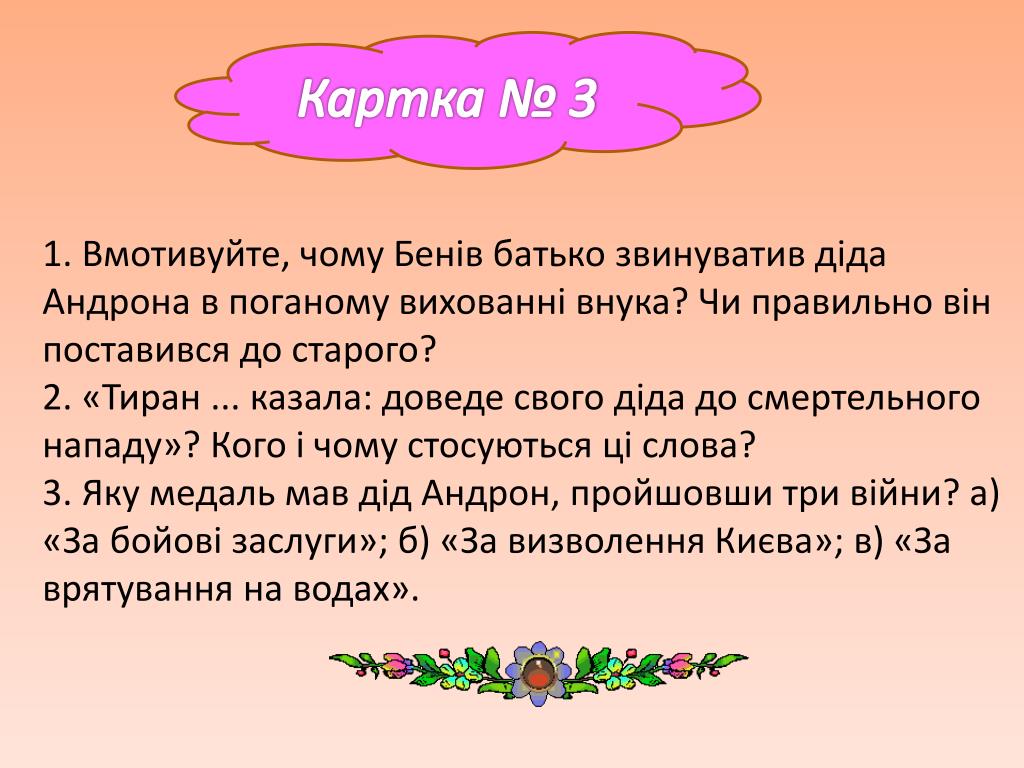 Картка № 3

1. Вмотивуйте, чому Бенів батько звинуватив діда Андрона в поганому вихованні внука? Чи правильно він поставився до старого?
2. «Тиран ... казала: доведе свого діда до смертельного нападу»? Кого і чому стосуються ці слова?
3. Яку медаль мав дід Андрон, пройшовши три війни? а) «За бойові заслуги»; б) «За визволення Києва»; в) «За врятування на водах».